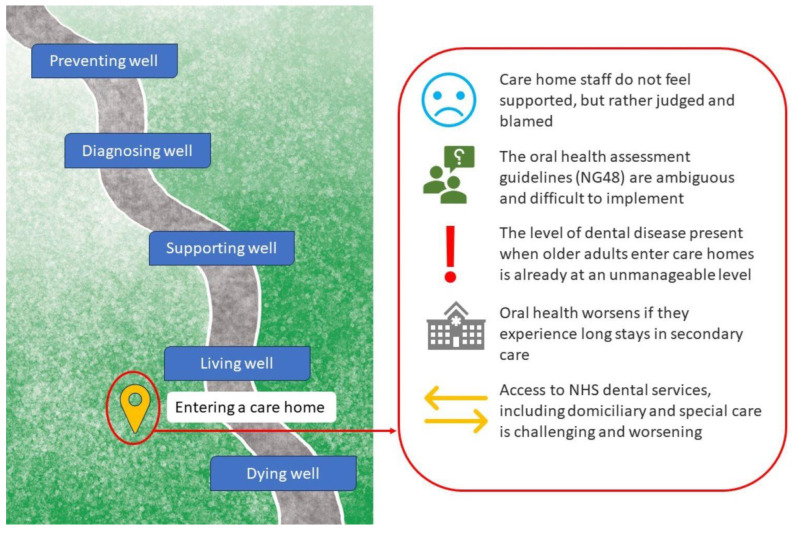 Preventing well

Diagnosing well

Supporting well

Living well

Entering a care home

Dying well

Care home staff do not feel supported, but rather judged and blamed

The oral health assessment guidelines (NG48) are ambiguous and difficult to implement

The level of dental disease present when older adults enter care homes is already at an unmanageable level

Oral health worsens if they experience long stays in secondary care

Access to NHS dental services, including domiciliary and special care is challenging and worsening